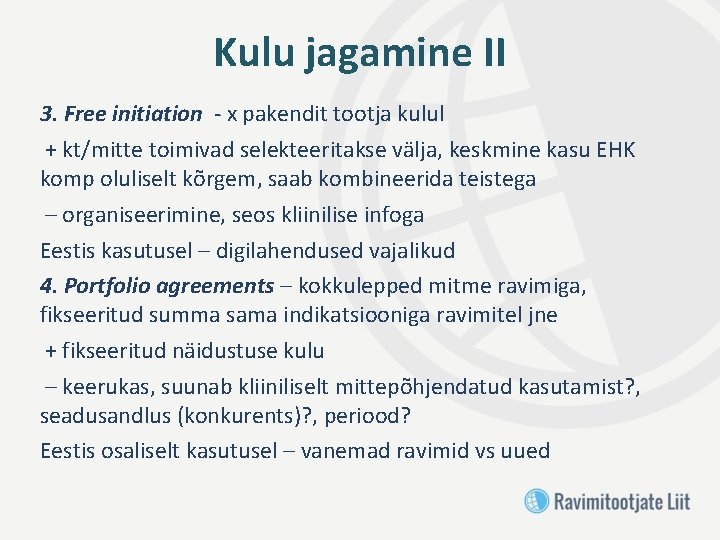 Kulu jagamine II

3. Free initiation - x pakendit tootja kulul

+ kt/mitte toimivad selekteeritakse välja, keskmine kasu EHK komp oluliselt kõrgem, saab kombineerida teistega

– organiseerimine, seos kliinilise infoga

Eestis kasutusel – digilahendused vajalikud

4. Portfolio agreements – kokkulepped mitme ravimiga, fikseeritud summa sama indikatsiooniga ravimitel jne

+ fikseeritud näidustuse kulu

– keerukas, suunab kliiniliselt mittepõhjendatud kasutamist?, seadusandlus (konkurents)?, periood?

Eestis osaliselt kasutusel – vanemad ravimid vs uued

Ravimitootjate Liit